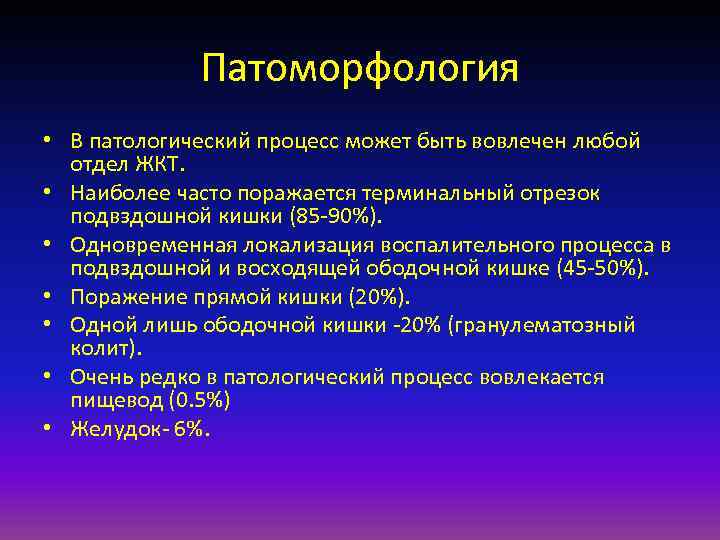 Патоморфология

• В патологический процесс может быть вовлечен любой отдел ЖКТ.
• Наиболее часто поражается терминальный отрезок подвздошной кишки (85-90%).
• Одновременная локализация воспалительного процесса в подвздошной и восходящей ободочной кишке (45-50%).
• Поражение прямой кишки (20%).
• Одной лишь ободочной кишки -20% (гранулематозный колит).
• Очень редко в патологический процесс вовлекается пищевод (0.5%)
• Желудок- 6%.